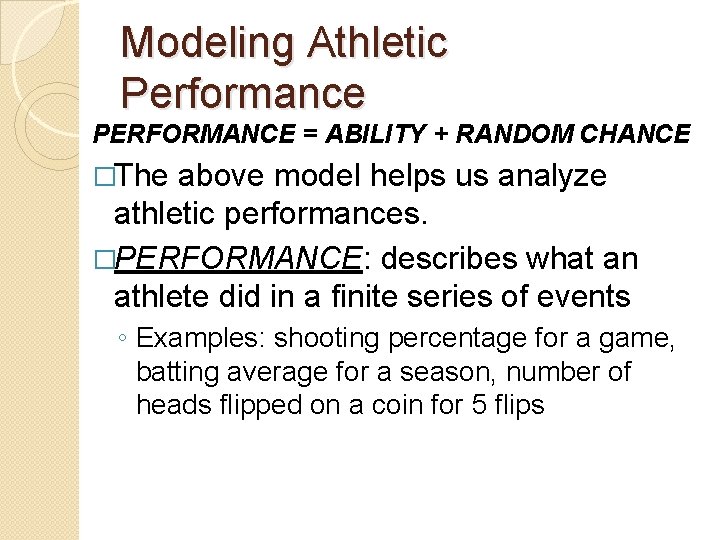 Modeling Athletic Performance

PERFORMANCE = ABILITY + RANDOM CHANCE

□The above model helps us analyze athletic performances.

□PERFORMANCE: describes what an athlete did in a finite series of events

◦ Examples: shooting percentage for a game, batting average for a season, number of heads flipped on a coin for 5 flips